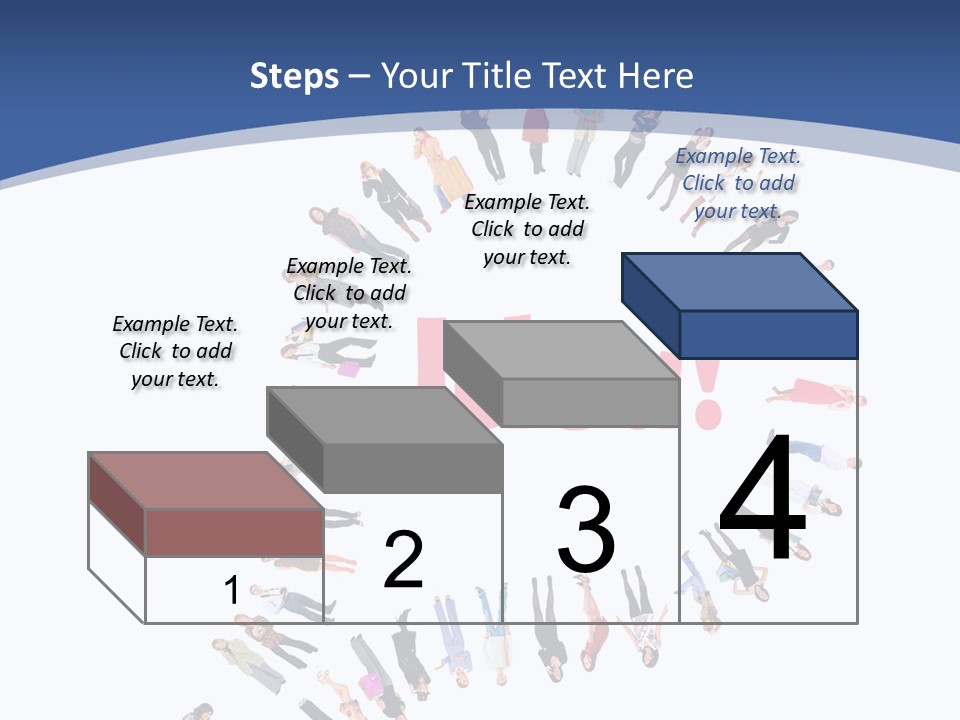 Steps – Your Title Text Here

Example Text. Click to add your text.

Example Text. Click to add your text.

Example Text. Click to add your text.

Example Text. Click to add your text.

1

2

3

4